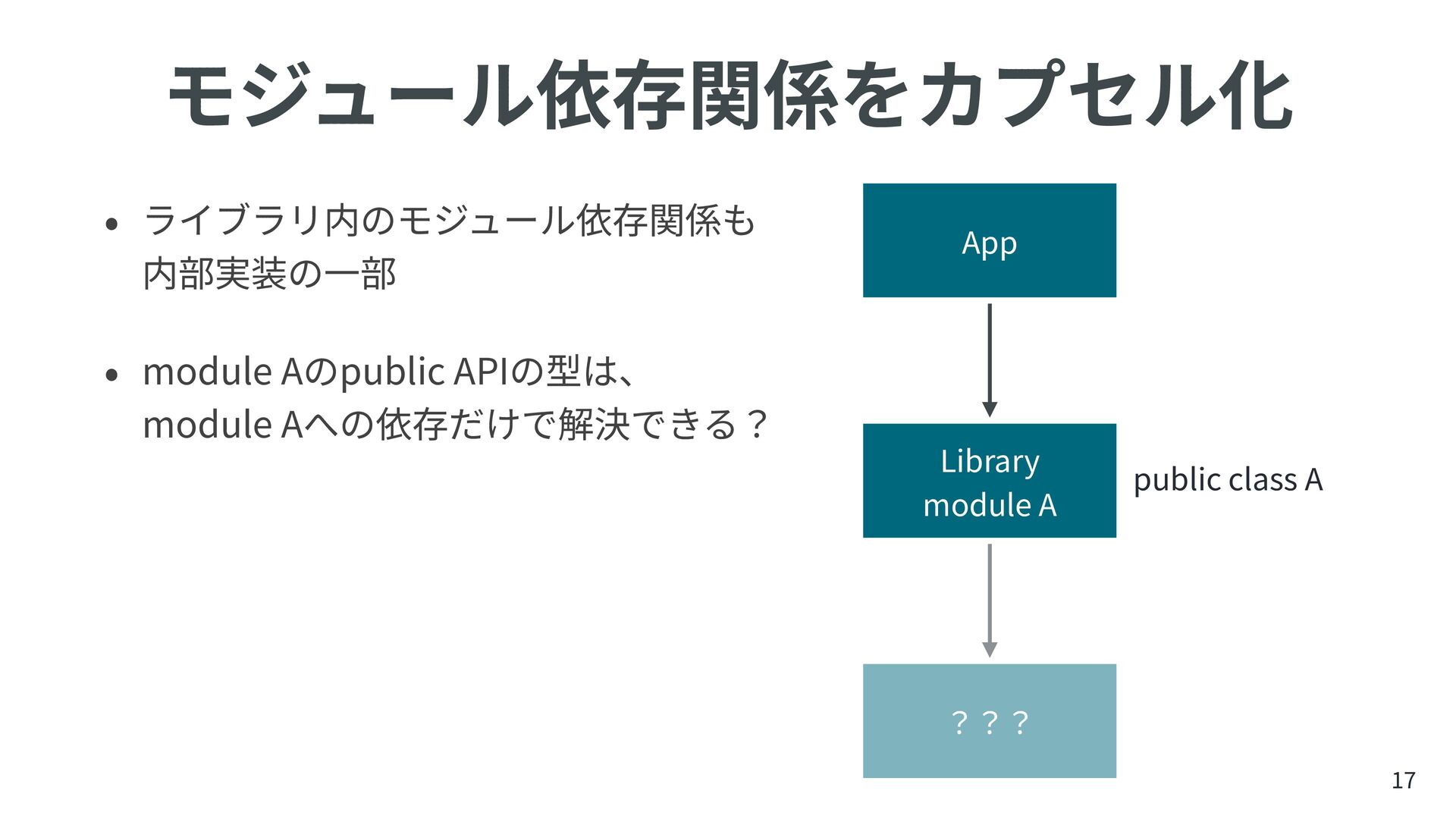 モジュール依存関係をカプセル化

• ライブラリ内のモジュール依存関係も内部実装の一部

• module Aのpublic APIの型は、module Aへの依存だけで解決できる？

App

Library
module A

public class A

？？？

17